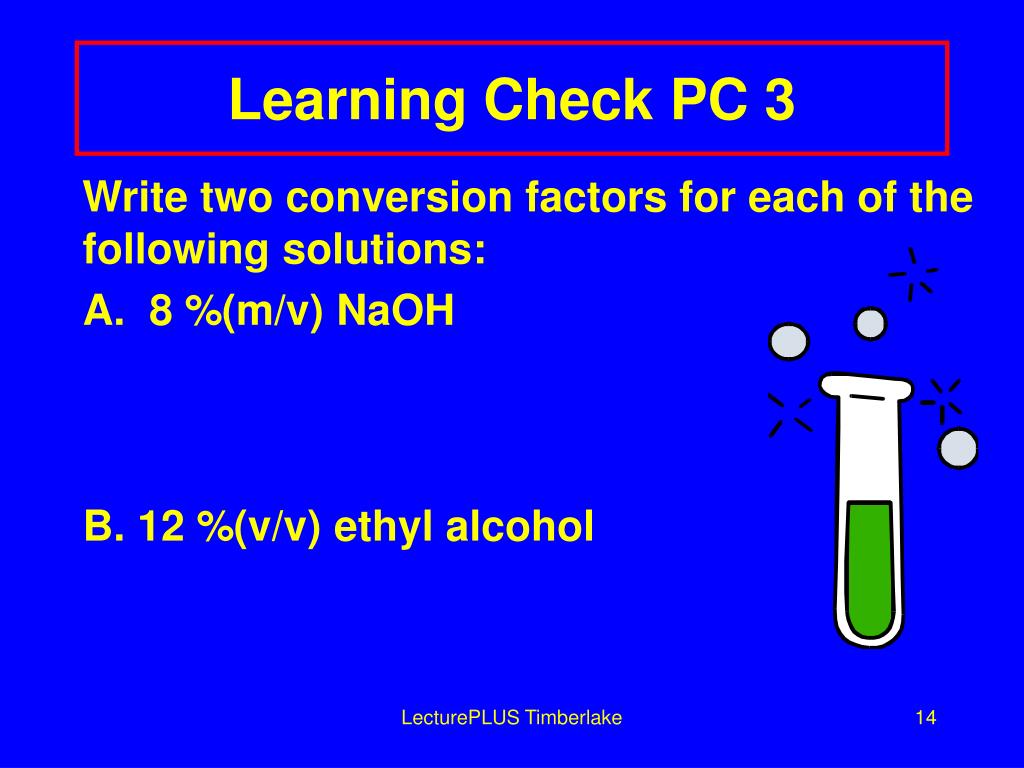 Learning Check PC 3

Write two conversion factors for each of the following solutions:

A. 8 %(m/v) NaOH

B. 12 %(v/v) ethyl alcohol

LecturePLUS Timberlake

14